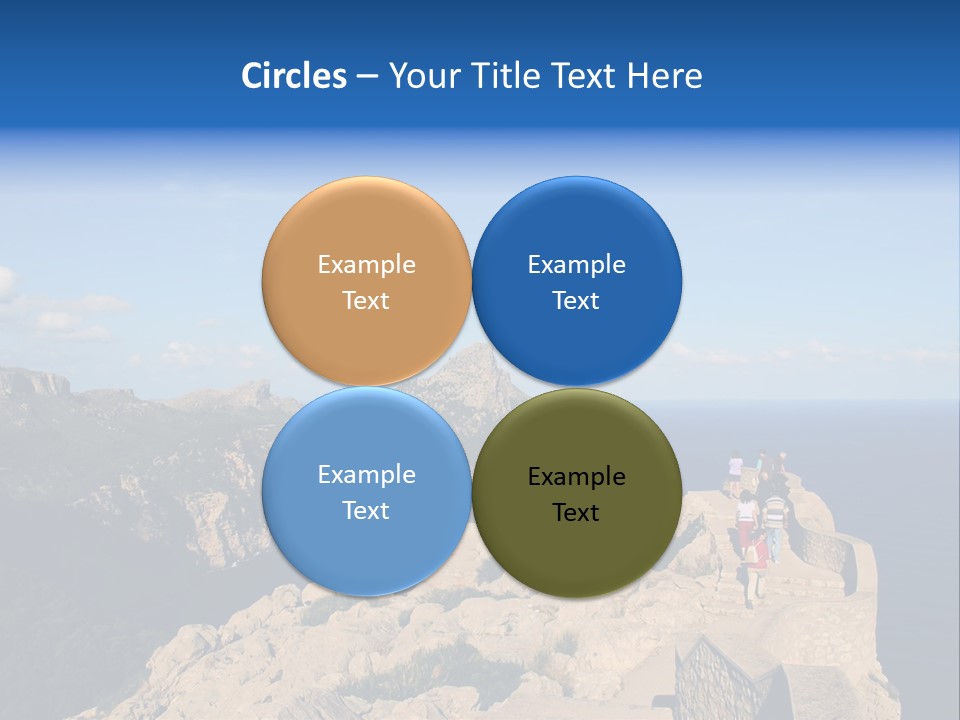 Circles – Your Title Text Here

Example Text

Example Text

Example Text

Example Text